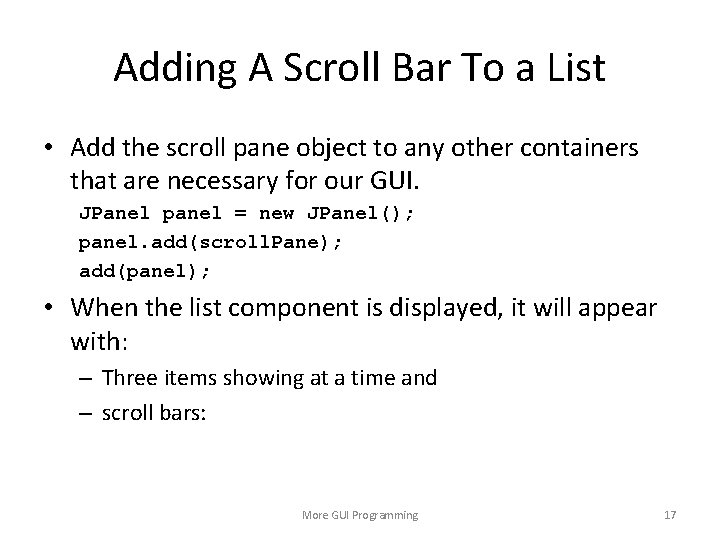 Adding A Scroll Bar To a List

• Add the scroll pane object to any other containers that are necessary for our GUI.

JPanel panel = new JPanel();
panel.add(scrollPane);
add(panel);

• When the list component is displayed, it will appear with:

– Three items showing at a time and
– scroll bars:

More GUI Programming

17